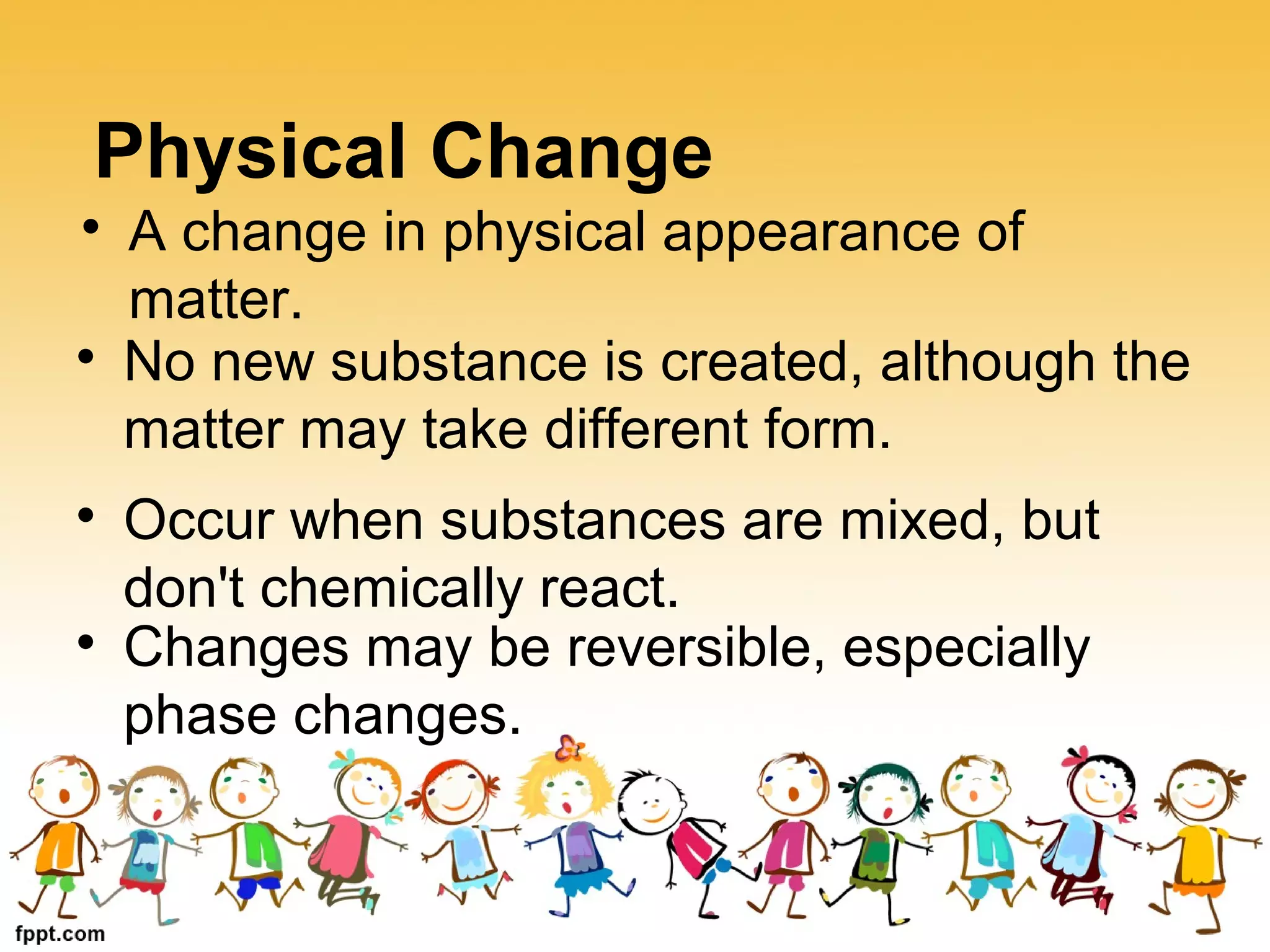 Physical Change

• A change in physical appearance of matter.

• No new substance is created, although the matter may take different form.

• Occur when substances are mixed, but don't chemically react.

• Changes may be reversible, especially phase changes.

fppt.com